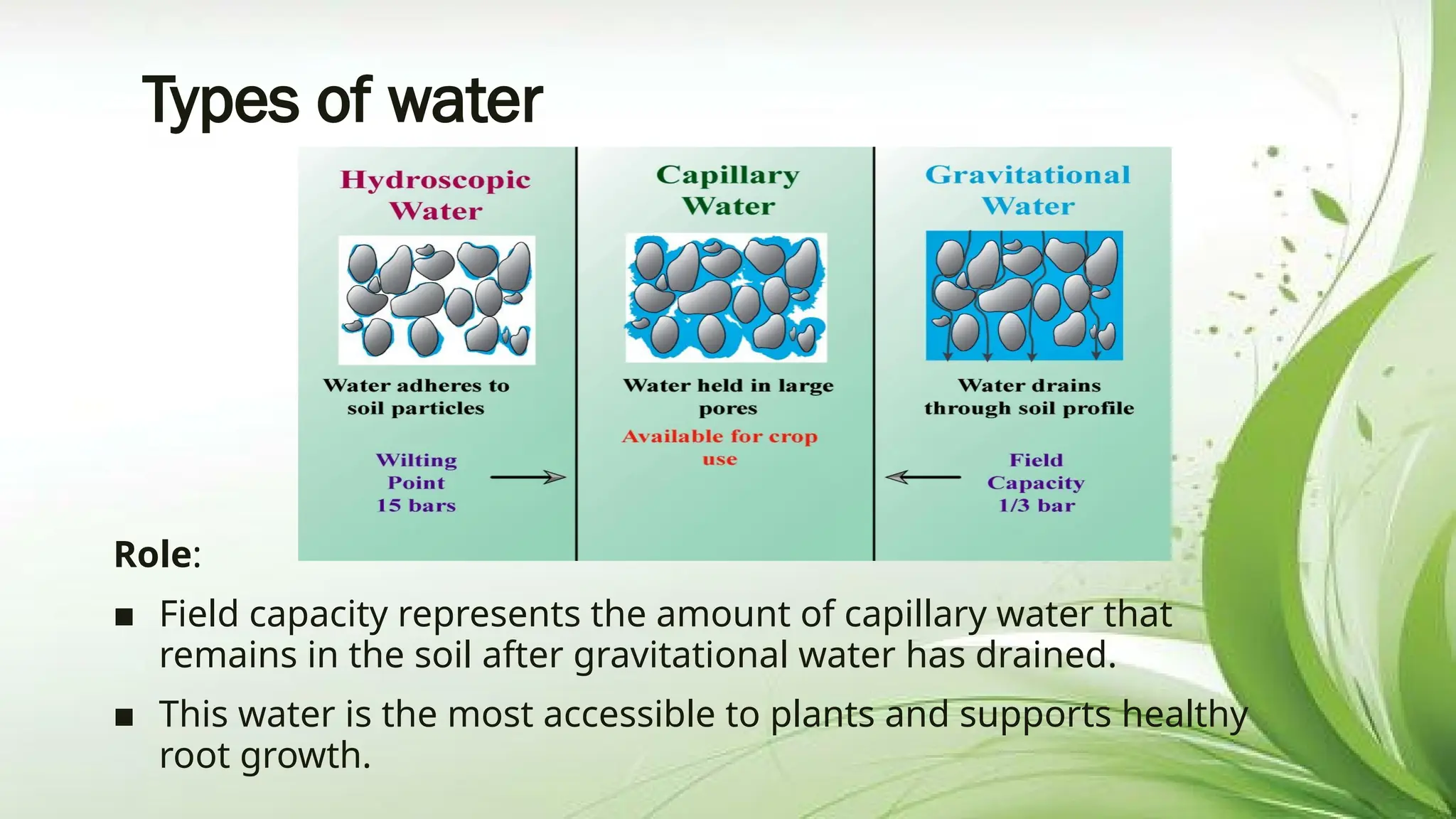 Types of water

Hydroscopic Water

Water adheres to soil particles

Wilting Point 15 bars

Capillary Water

Water held in large pores

Available for crop use

Gravitational Water

Water drains through soil profile

Field Capacity 1/3 bar

Role:

■ Field capacity represents the amount of capillary water that remains in the soil after gravitational water has drained.

■ This water is the most accessible to plants and supports healthy root growth.